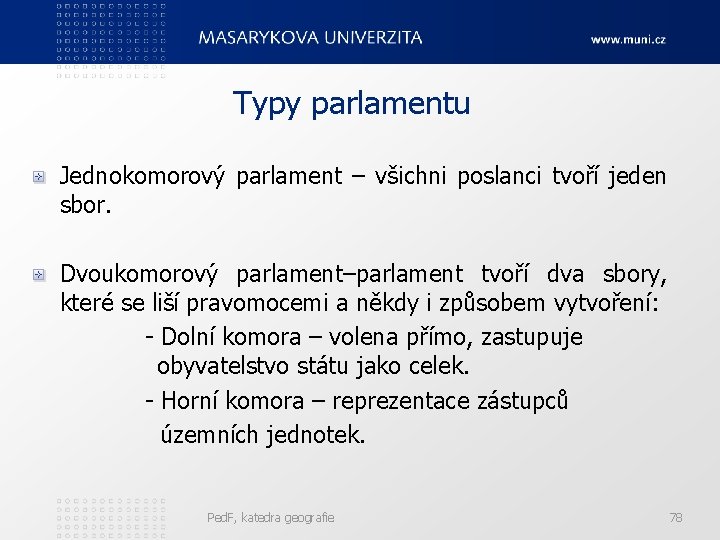 MASARYKOVA UNIVERZITA

www.muni.cz

Typy parlamentu

Jednokomorový parlament – všichni poslanci tvoří jeden sbor.

Dvoukomorový parlament–parlament tvoří dva sbory, které se liší pravomocemi a někdy i způsobem vytvoření:

- Dolní komora – volena přímo, zastupuje obyvatelstvo státu jako celek.

- Horní komora – reprezentace zástupců územních jednotek.

PedF, katedra geografie

78